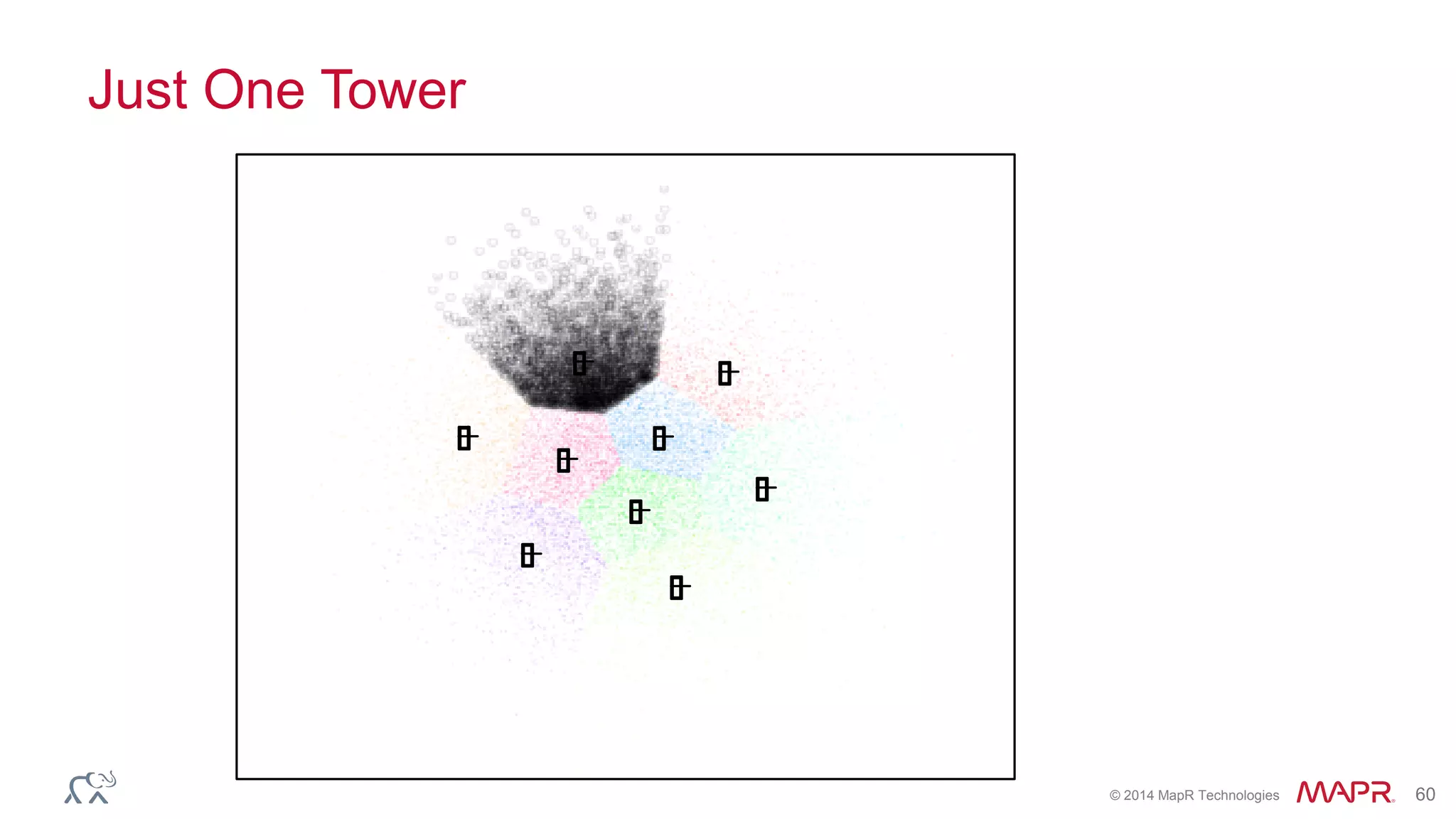 Just One Tower

© 2014 MapR Technologies MAPR 60